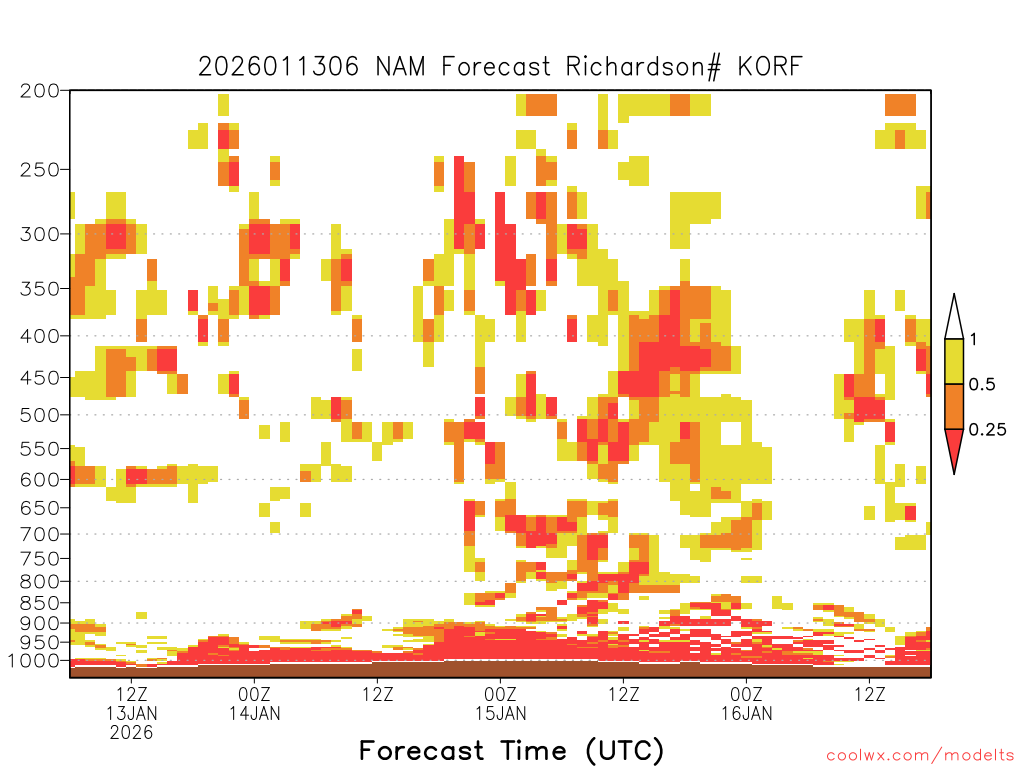 2026011306 NAM Forecast Richardson# KORF

200
250
300
350
400
450
500
550
600
650
700
750
800
850
900
950
1000

1
0.5
0.25

12Z
13JAN
2026
00Z
14JAN
12Z
00Z
15JAN
12Z
00Z
16JAN
12Z

Forecast Time (UTC)

coolwx.com/modelts